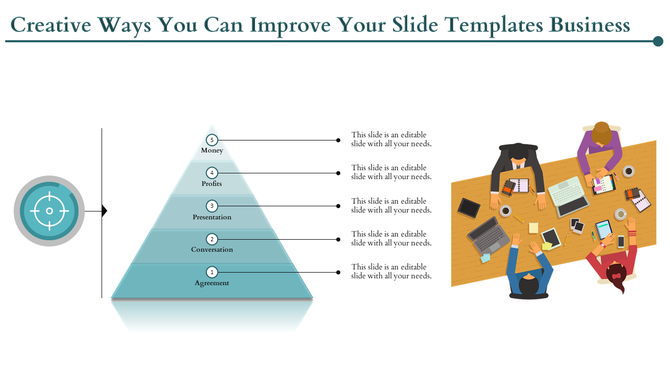 Creative Ways You Can Improve Your Slide Templates Business

5
Money

4
Profits

3
Presentation

2
Conversation

1
Agreement

This slide is an editable slide with all your needs.

This slide is an editable slide with all your needs.

This slide is an editable slide with all your needs.

This slide is an editable slide with all your needs.

This slide is an editable slide with all your needs.